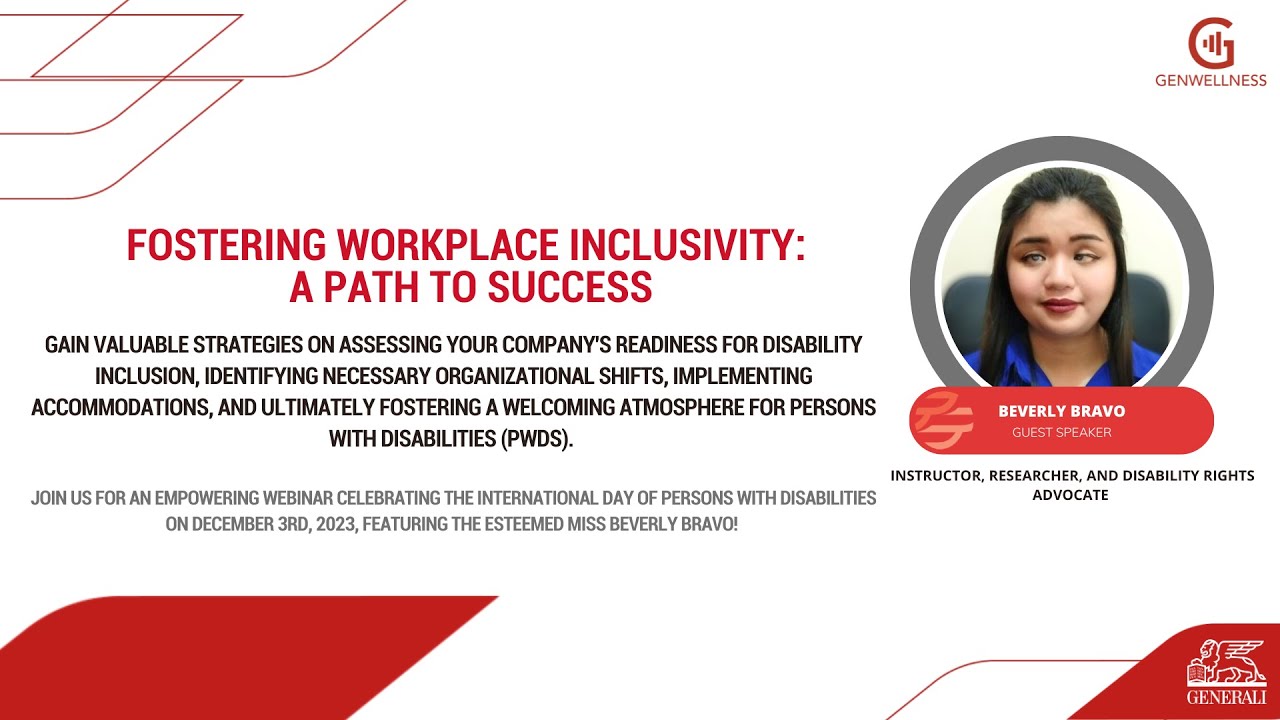 GENWELLNESS

FOSTERING WORKPLACE INCLUSIVITY: A PATH TO SUCCESS

GAIN VALUABLE STRATEGIES ON ASSESSING YOUR COMPANY'S READINESS FOR DISABILITY INCLUSION, IDENTIFYING NECESSARY ORGANIZATIONAL SHIFTS, IMPLEMENTING ACCOMMODATIONS, AND ULTIMATELY FOSTERING A WELCOMING ATMOSPHERE FOR PERSONS WITH DISABILITIES (PWDS).

JOIN US FOR AN EMPOWERING WEBINAR CELEBRATING THE INTERNATIONAL DAY OF PERSONS WITH DISABILITIES ON DECEMBER 3RD, 2023, FEATURING THE ESTEEMED MISS BEVERLY BRAVO!

BEVERLY BRAVO
GUEST SPEAKER

INSTRUCTOR, RESEARCHER, AND DISABILITY RIGHTS ADVOCATE

GENERALI